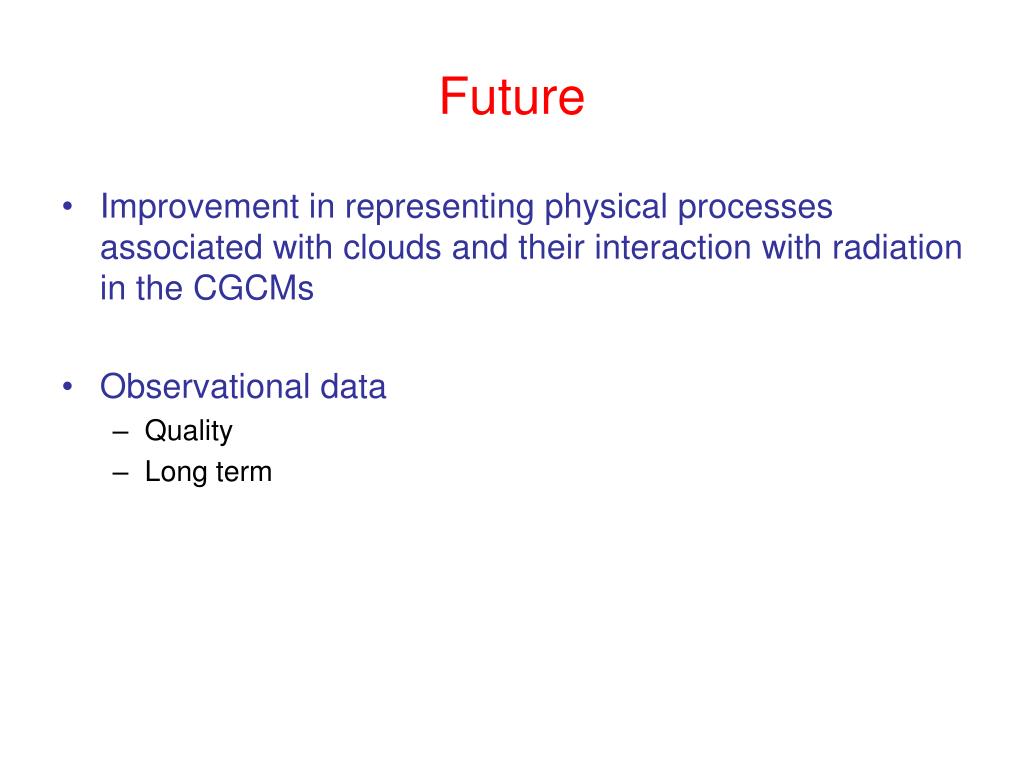 Future

• Improvement in representing physical processes associated with clouds and their interaction with radiation in the CGCMs

• Observational data
– Quality
– Long term